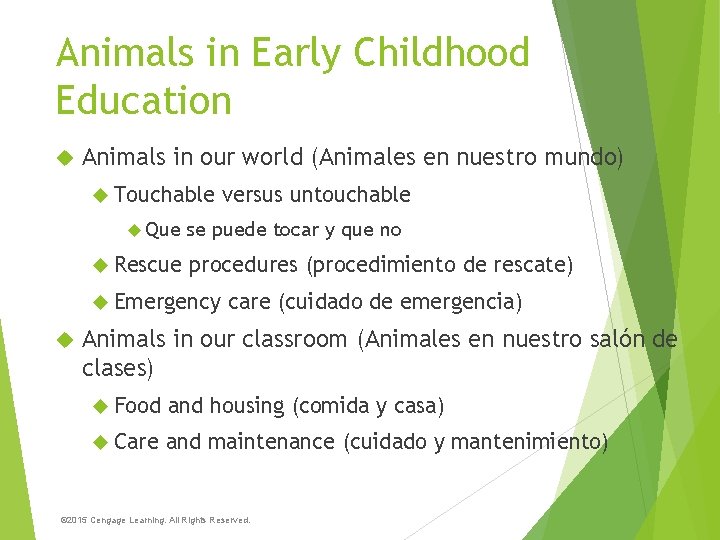 Animals in Early Childhood Education

Animals in our world (Animales en nuestro mundo)

Touchable versus untouchable

Que se puede tocar y que no

Rescue procedures (procedimiento de rescate)

Emergency care (cuidado de emergencia)

Animals in our classroom (Animales en nuestro salón de clases)

Food and housing (comida y casa)

Care and maintenance (cuidado y mantenimiento)

©2015 Cengage Learning. All Rights Reserved.